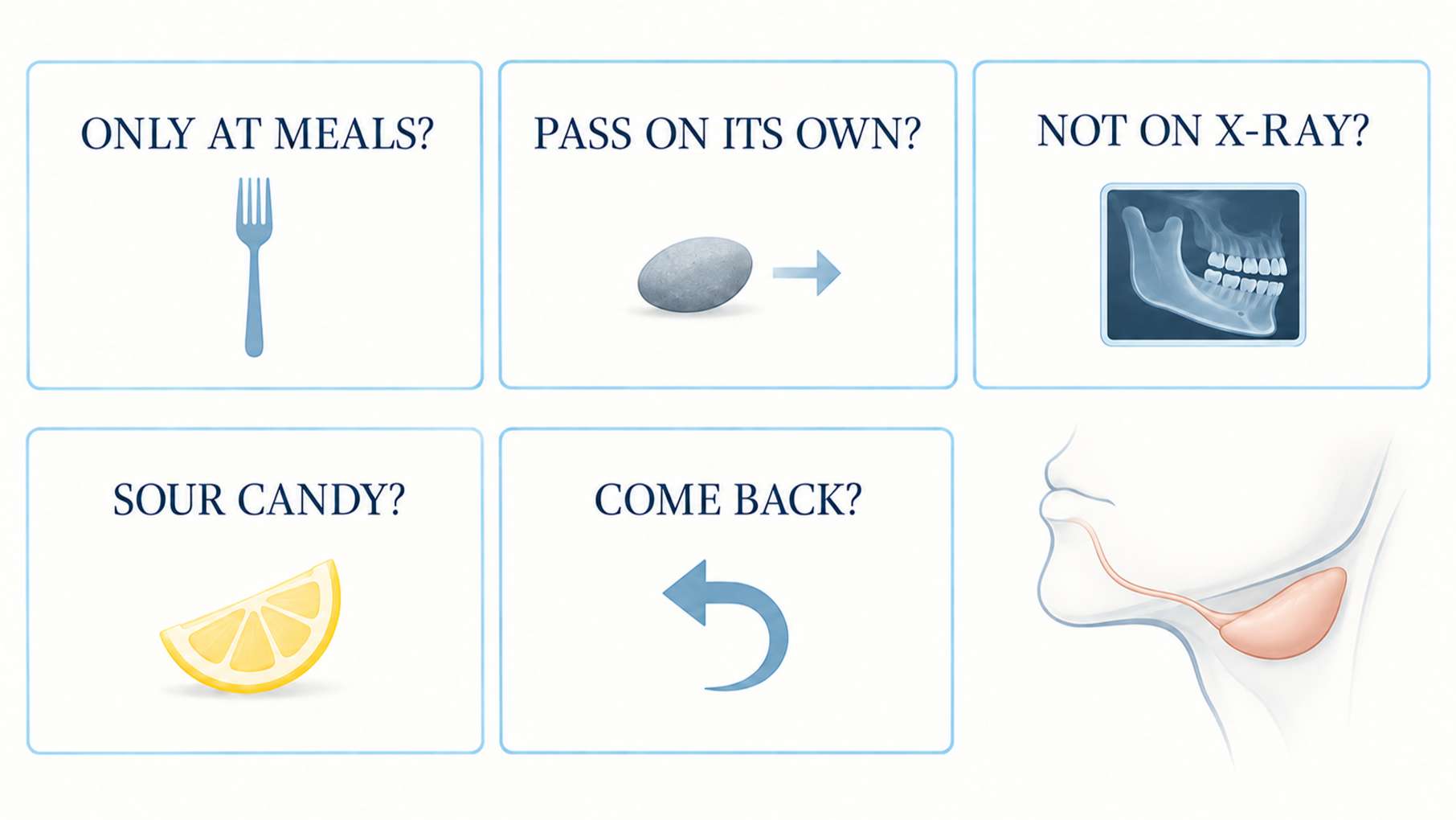 ONLY AT MEALS?

PASS ON ITS OWN?

NOT ON X-RAY?

SOUR CANDY?

COME BACK?